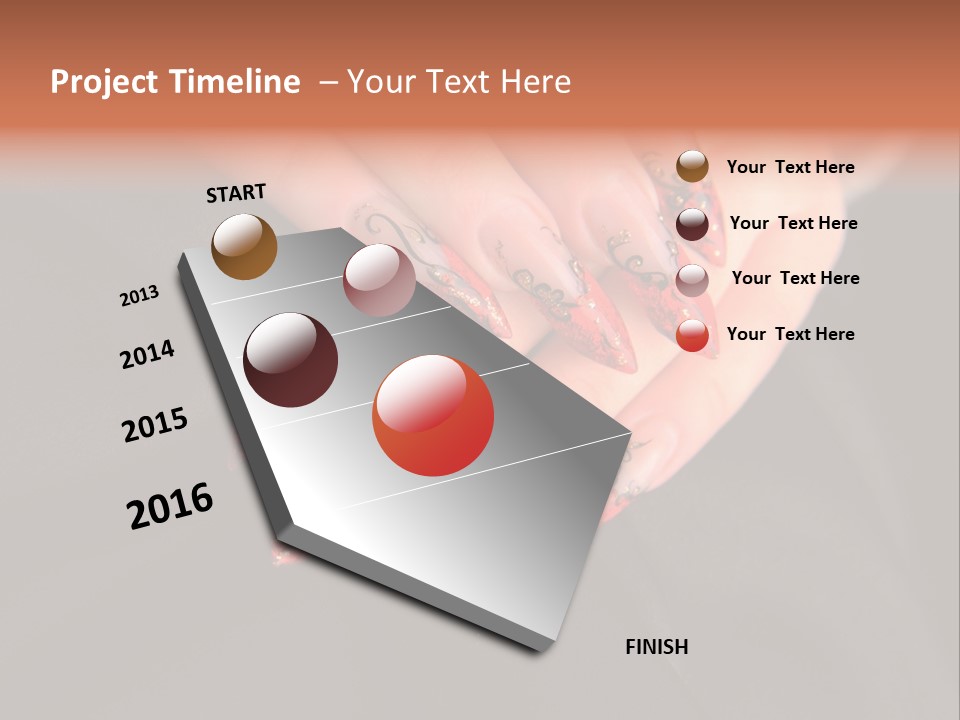 Project Timeline – Your Text Here

START

2013

2014

2015

2016

FINISH

Your Text Here

Your Text Here

Your Text Here

Your Text Here